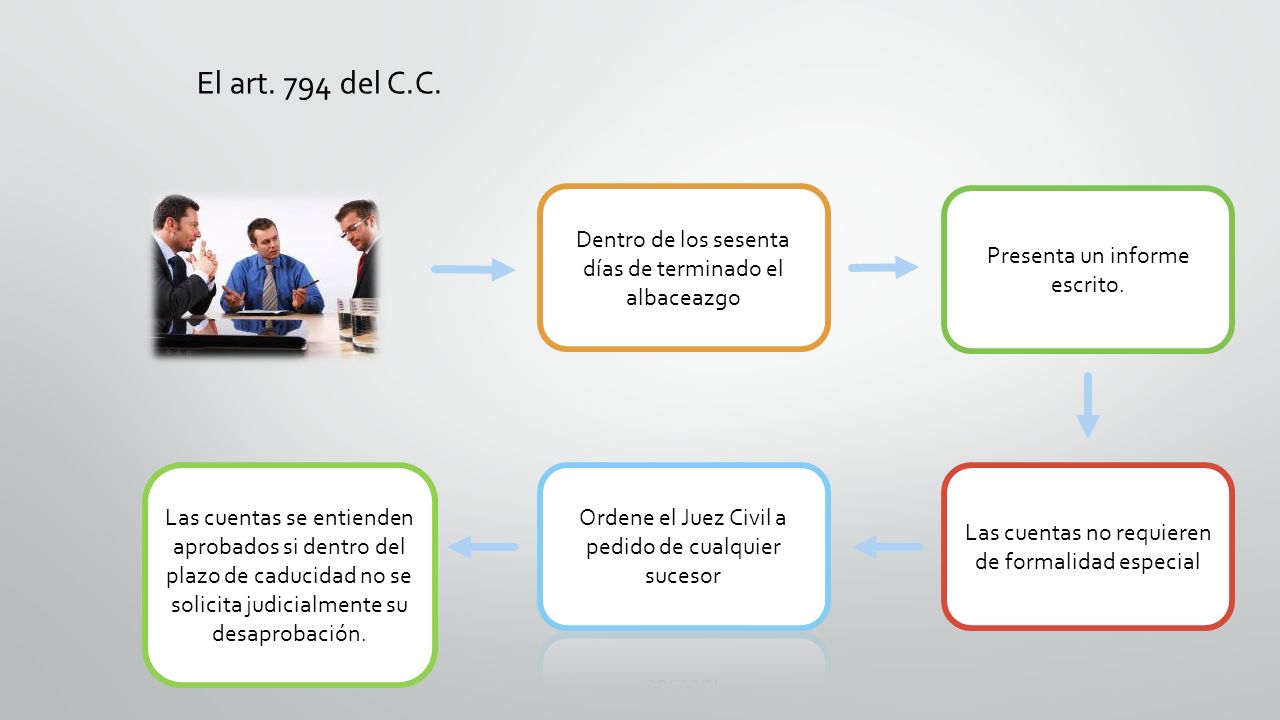 El art. 794 del C.C.

Dentro de los sesenta días de terminado el albaceazgo

Presenta un informe escrito.

Las cuentas no requieren de formalidad especial

Ordene el Juez Civil a pedido de cualquier sucesor

Las cuentas se entienden aprobados si dentro del plazo de caducidad no se solicita judicialmente su desaprobación.